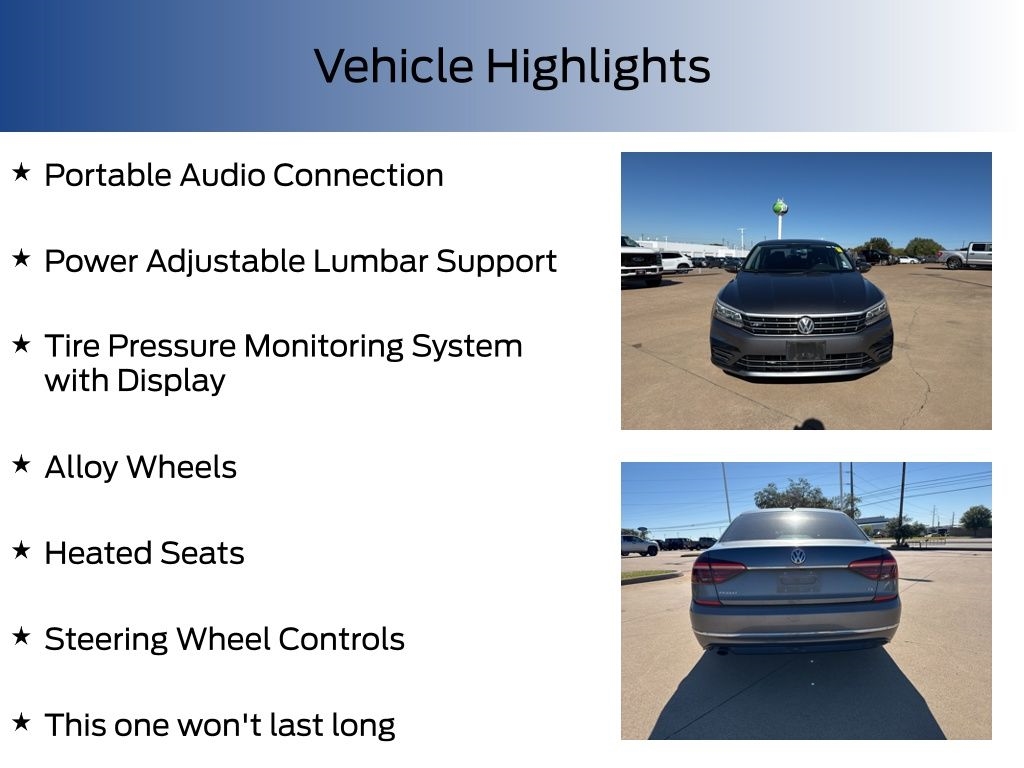 Vehicle Highlights

★ Portable Audio Connection

★ Power Adjustable Lumbar Support

★ Tire Pressure Monitoring System with Display

★ Alloy Wheels

★ Heated Seats

★ Steering Wheel Controls

★ This one won't last long